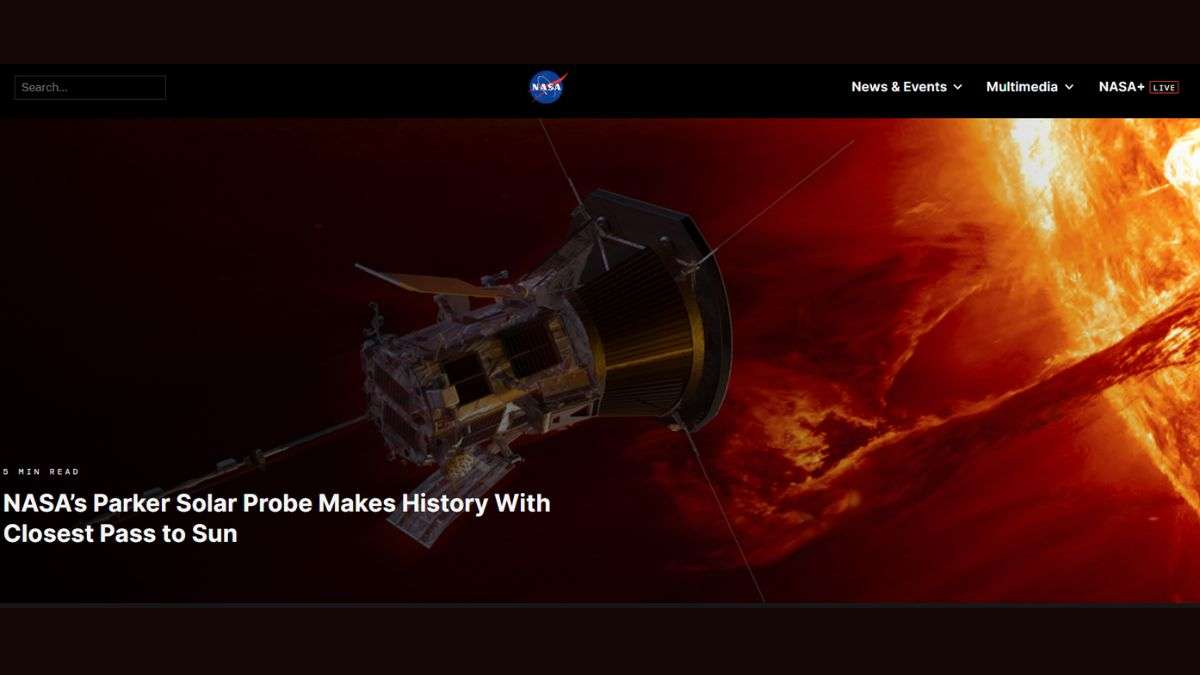 Search...

NASA

News & Events

Multimedia

NASA+ LIVE

5 MIN READ

NASA's Parker Solar Probe Makes History With Closest Pass to Sun